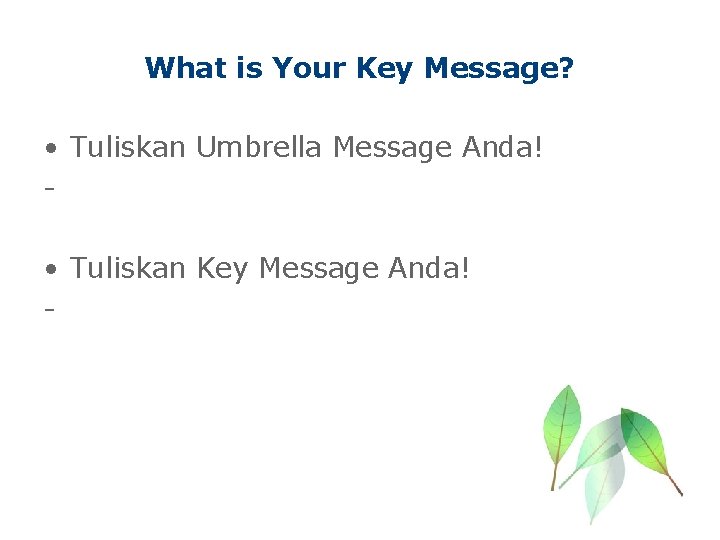 What is Your Key Message?

• Tuliskan Umbrella Message Anda!

-

• Tuliskan Key Message Anda!

-